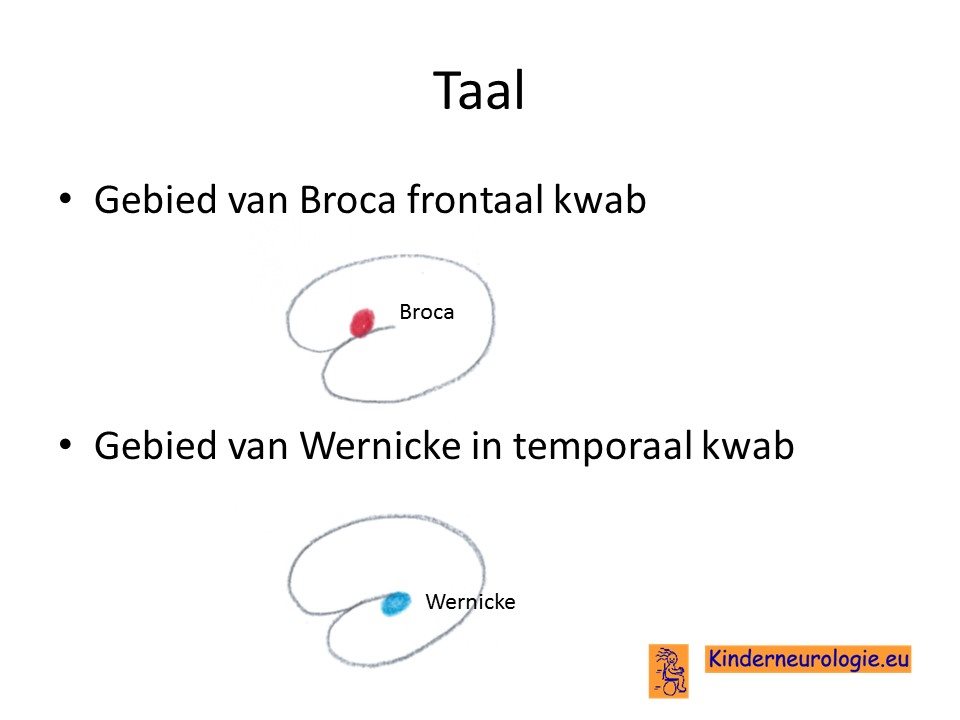 Taal

• Gebied van Broca frontaal kwab

Broca

• Gebied van Wernicke in temporaal kwab

Wernicke

Kinderneurologie.eu